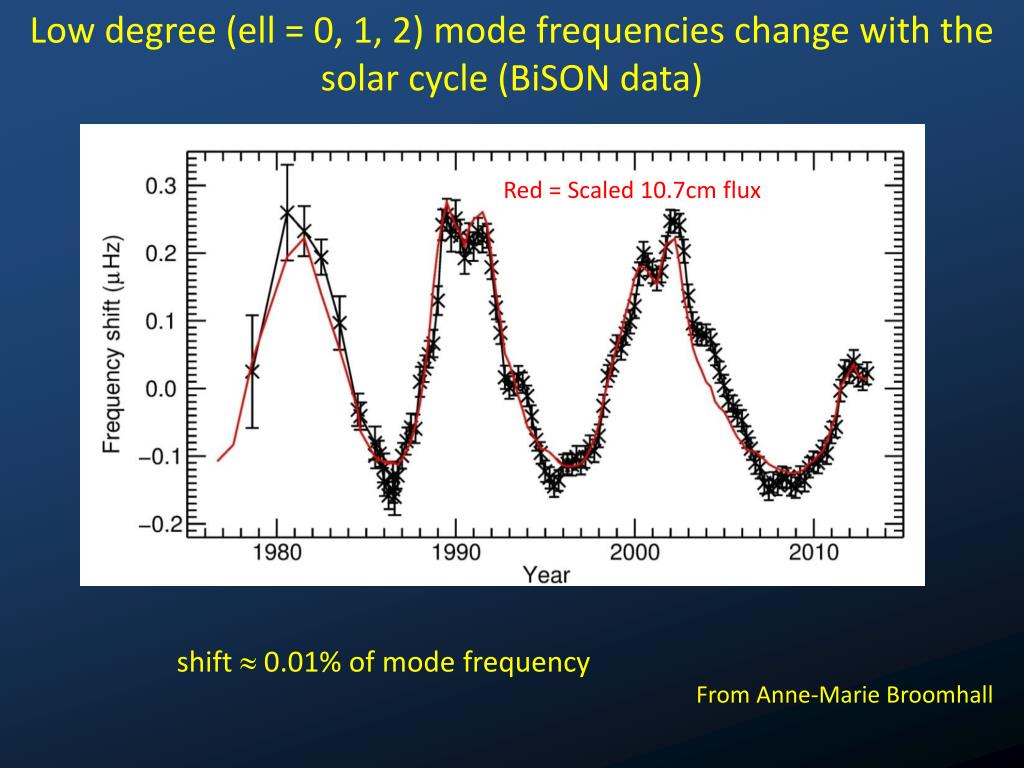 Low degree (ell = 0, 1, 2) mode frequencies change with the solar cycle (BiSON data)

Red = Scaled 10.7cm flux

Frequency shift ($\mu$Hz)

0.3
0.2
0.1
0.0
−0.1
−0.2

1980
1990
2000
2010
Year

shift $\approx$ 0.01% of mode frequency

From Anne-Marie Broomhall